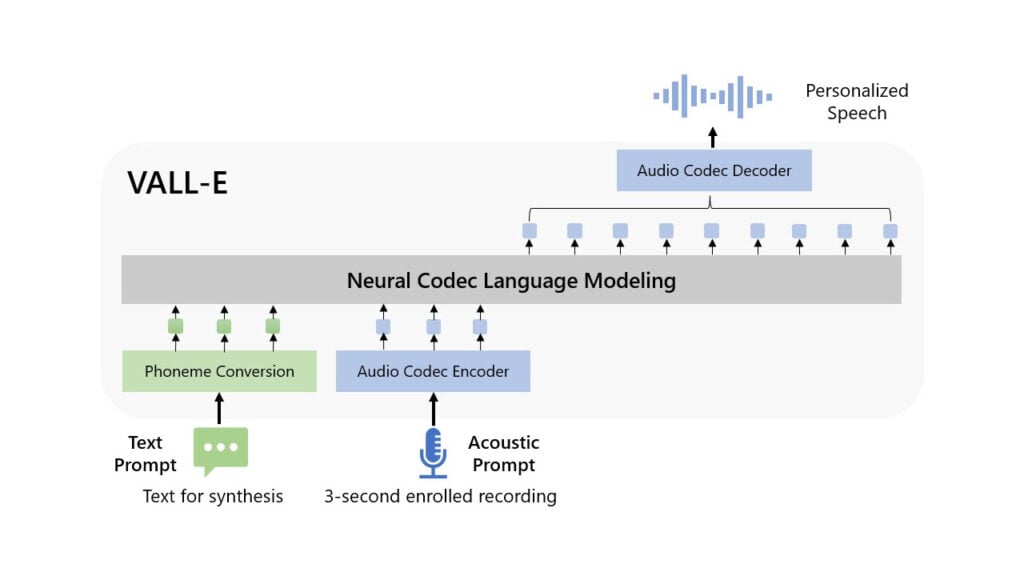 Personalized Speech

VALL-E

Audio Codec Decoder

Neural Codec Language Modeling

Phoneme Conversion

Audio Codec Encoder

Text Prompt

Text for synthesis

Acoustic Prompt

3-second enrolled recording